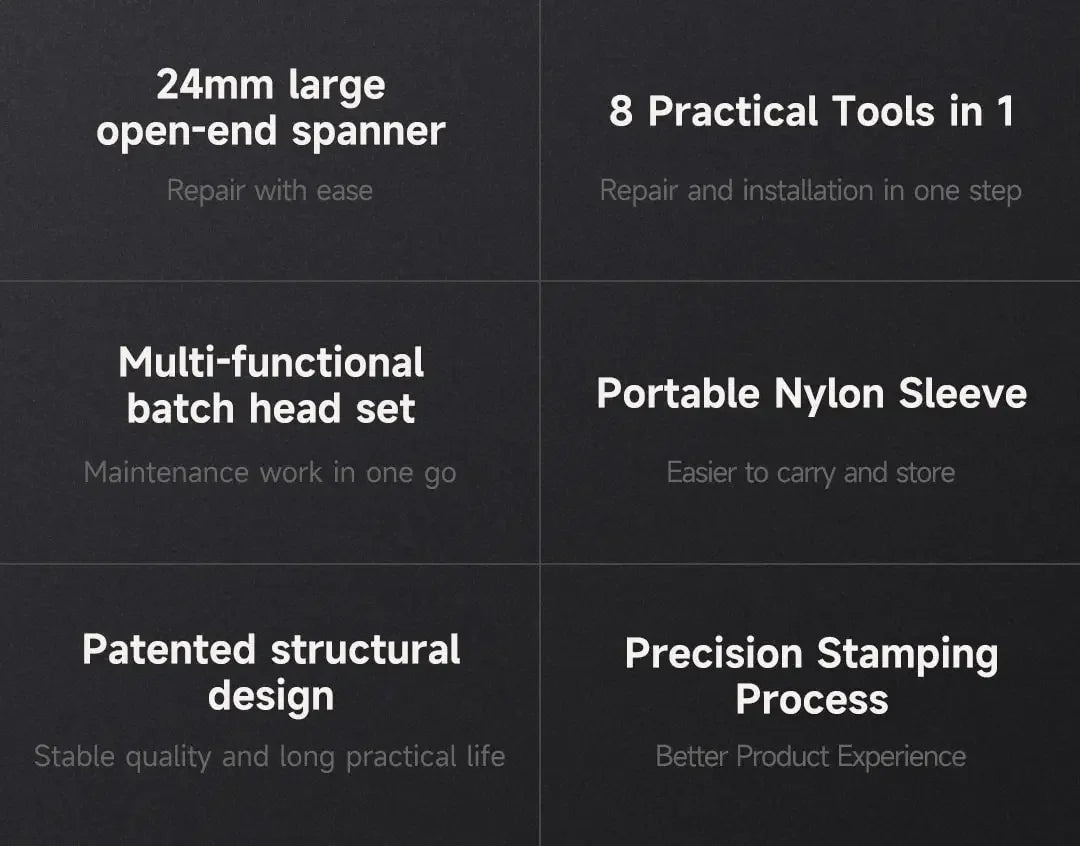 24mm large open-end spanner

Repair with ease

8 Practical Tools in 1

Repair and installation in one step

Multi-functional batch head set

Maintenance work in one go

Portable Nylon Sleeve

Easier to carry and store

Patented structural design

Stable quality and long practical life

Precision Stamping Process

Better Product Experience